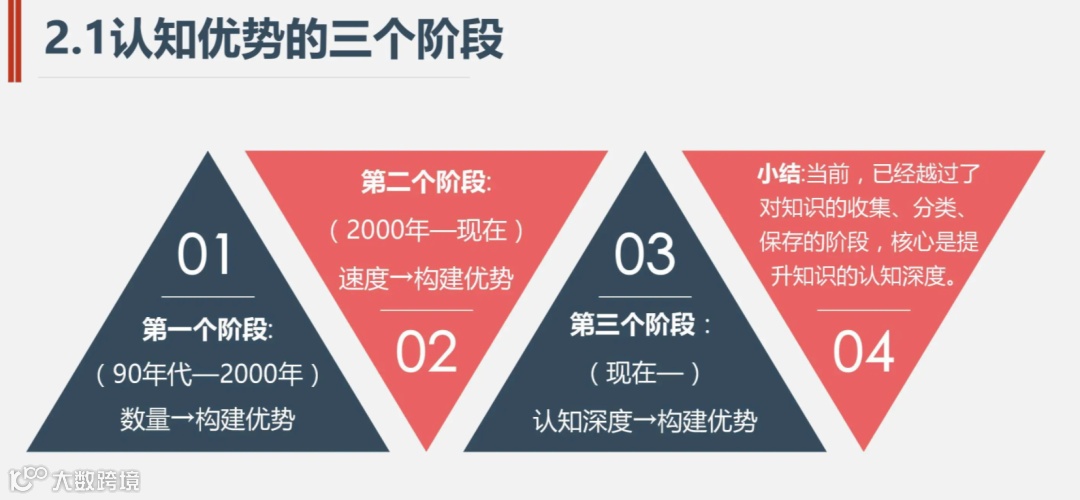 2.1认知优势的三个阶段

01

第一个阶段:

（90年代—2000年）

数量→构建优势

第二个阶段:

（2000年—现在）

速度→构建优势

02

03

第三个阶段：

（现在—）

认知深度→构建优势

小结:当前，已经越过了对知识的收集、分类、保存的阶段，核心是提升知识的认知深度。

04

大数跨境